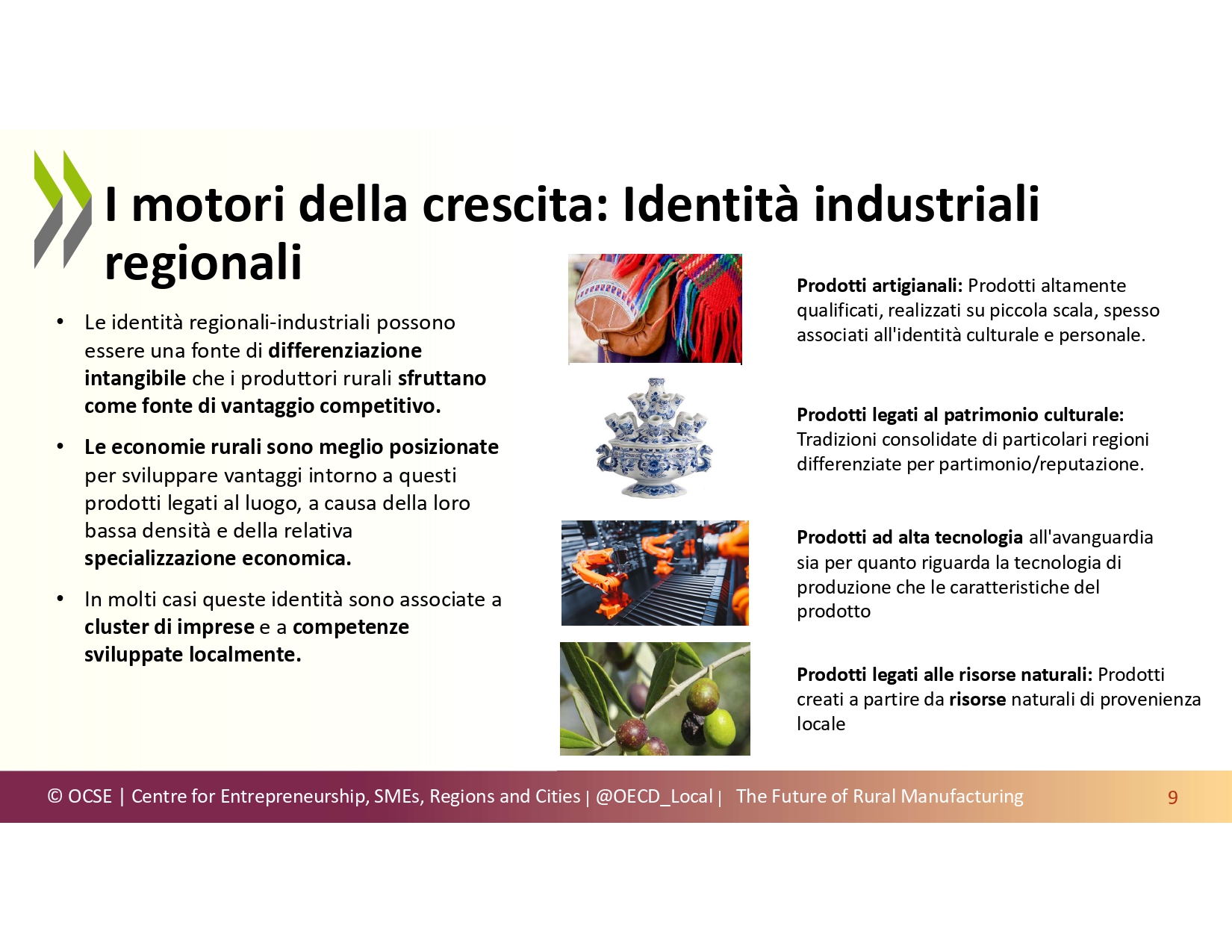 I motori della crescita: Identità industriali regionali

• Le identità regionali-industriali possono essere una fonte di differenziazione intangibile che i produttori rurali sfruttano come fonte di vantaggio competitivo.

• Le economie rurali sono meglio posizionate per sviluppare vantaggi intorno a questi prodotti legati al luogo, a causa della loro bassa densità e della relativa specializzazione economica.

• In molti casi queste identità sono associate a cluster di imprese e a competenze sviluppate localmente.

Prodotti artigianali: Prodotti altamente qualificati, realizzati su piccola scala, spesso associati all'identità culturale e personale.

Prodotti legati al patrimonio culturale: Tradizioni consolidate di particolari regioni differenziate per partimonio/reputazione.

Prodotti ad alta tecnologia all'avanguardia sia per quanto riguarda la tecnologia di produzione che le caratteristiche del prodotto

Prodotti legati alle risorse naturali: Prodotti creati a partire da risorse naturali di provenienza locale

© OCSE | Centre for Entrepreneurship, SMEs, Regions and Cities | @OECD_Local | The Future of Rural Manufacturing 9